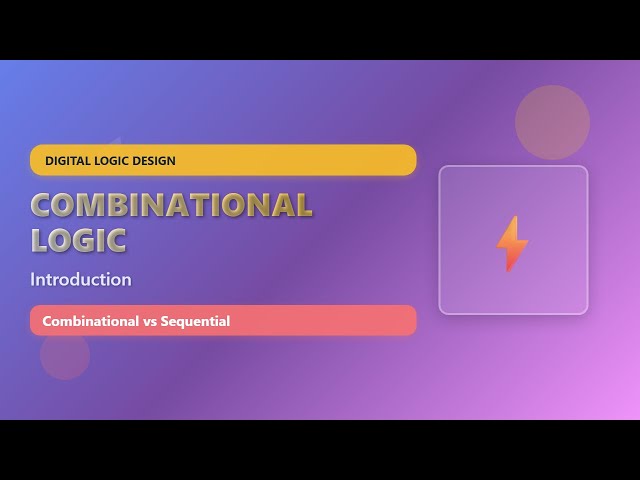 DIGITAL LOGIC DESIGN

COMBINATIONAL LOGIC

Introduction

Combinational vs Sequential